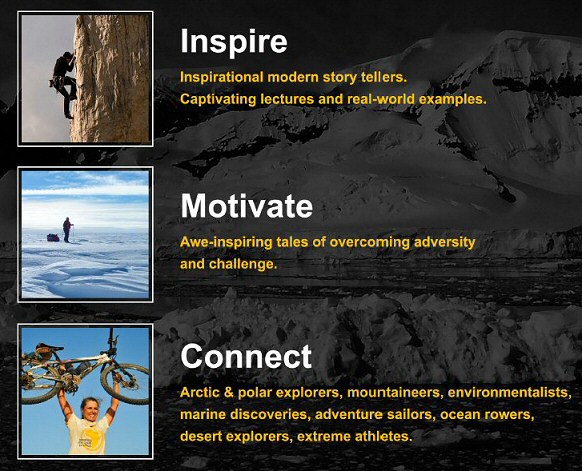 Inspire

Inspirational modern story tellers.
Captivating lectures and real-world examples.

Motivate

Awe-inspiring tales of overcoming adversity and challenge.

Connect

Arctic & polar explorers, mountaineers, environmentalists, marine discoveries, adventure sailors, ocean rowers, desert explorers, extreme athletes.